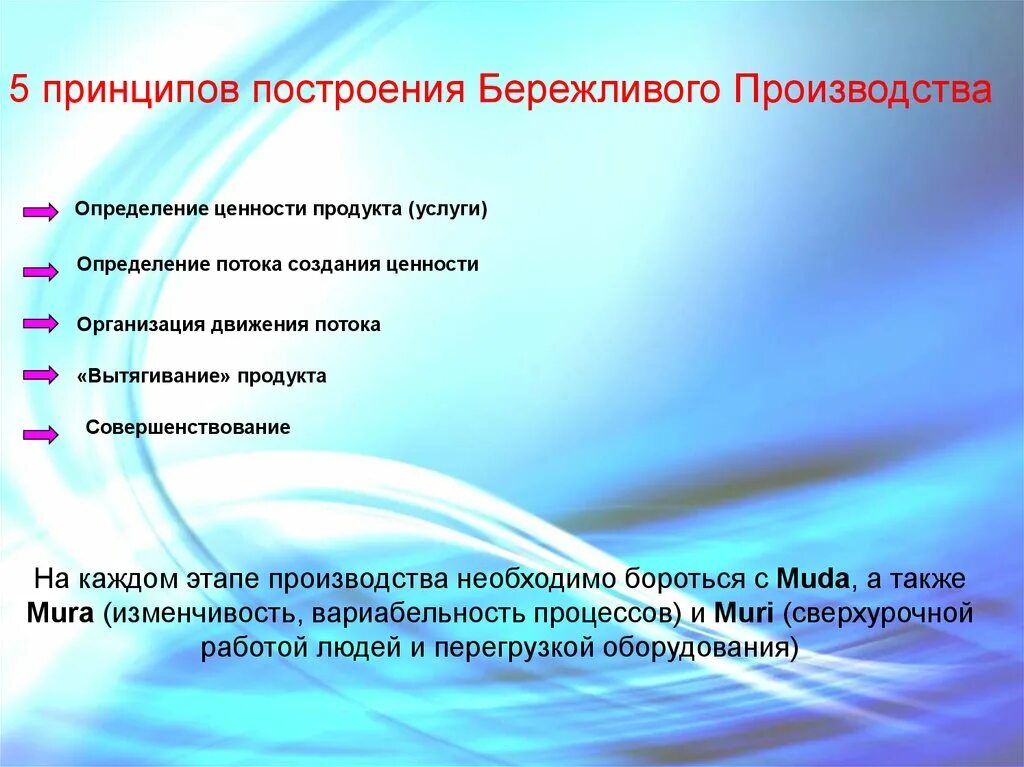 5 принципов построения Бережливого Производства

Определение ценности продукта (услуги)

Определение потока создания ценности

Организация движения потока

«Вытягивание» продукта

Совершенствование

На каждом этапе производства необходимо бороться с Muda, а также Mura (изменчивость, вариабельность процессов) и Muri (сверхурочной работой людей и перегрузкой оборудования)